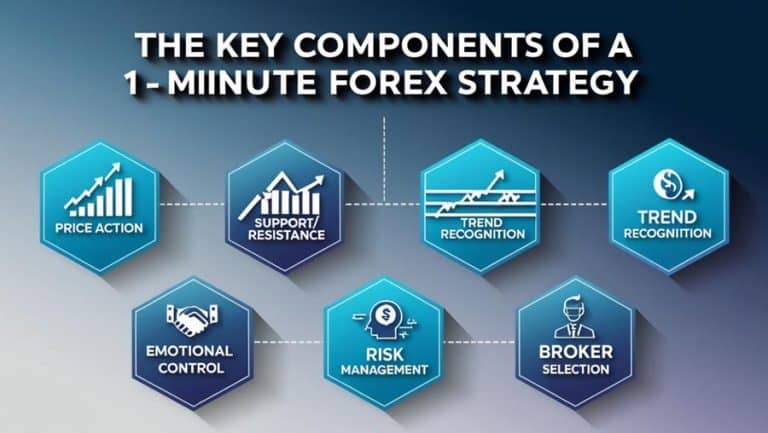 THE KEY COMPONENTS OF A 1 - MIINUTE FOREX STRATEGY

PRICE ACTION

SUPPORT/ RESISTANCE

TREND RECOGNITION

TREND RECOGNIITION

EMOTIONAL CONTROL

RISK MANAGEMENT

BROKER SELECTION